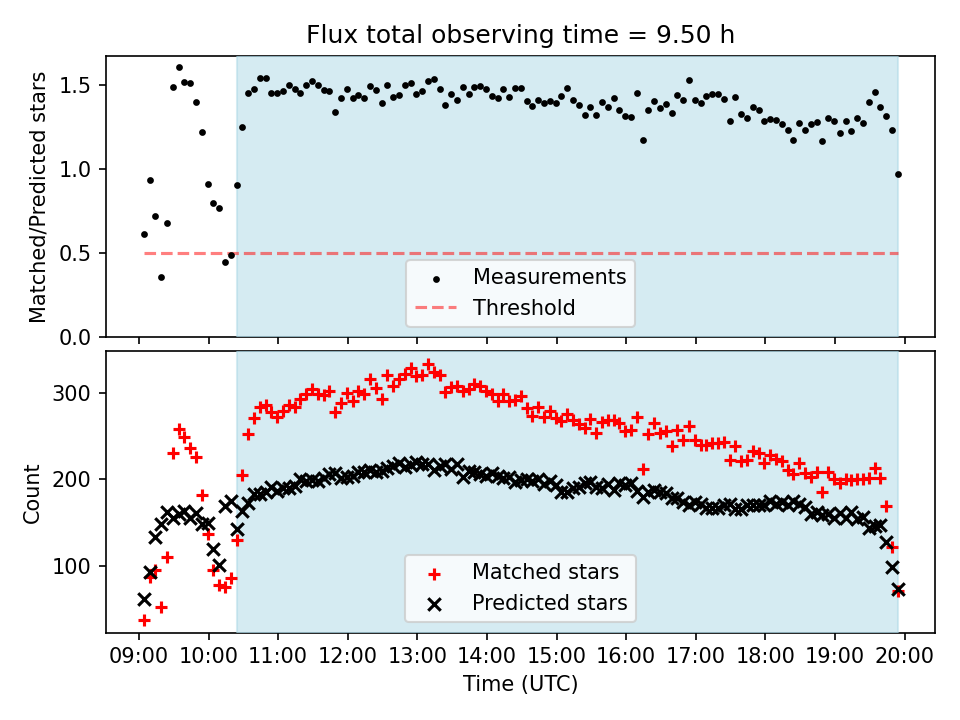 Flux total observing time = 9.50 h

Matched/Predicted stars

1.5
1.0
0.5
0.0

Measurements
Threshold

Count

300
200
100

Matched stars
Predicted stars

09:00 10:00 11:00 12:00 13:00 14:00 15:00 16:00 17:00 18:00 19:00 20:00

Time (UTC)